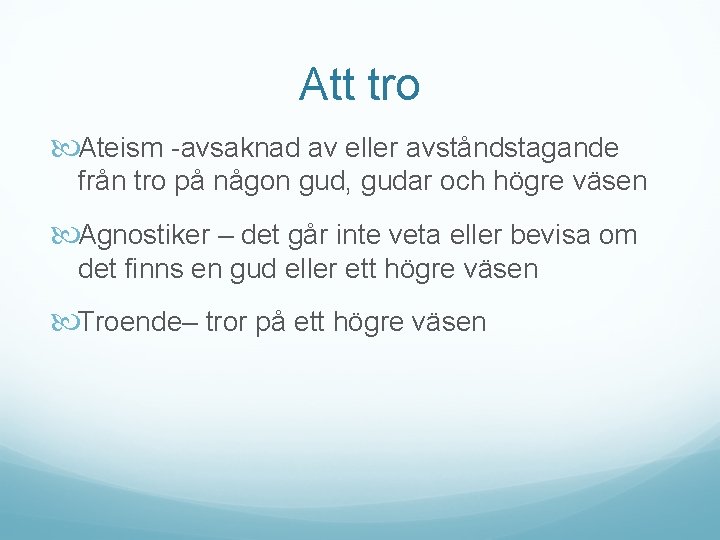 Att tro

Ateism -avsaknad av eller avståndstagande från tro på någon gud, gudar och högre väsen

Agnostiker – det går inte veta eller bevisa om det finns en gud eller ett högre väsen

Troende– tror på ett högre väsen